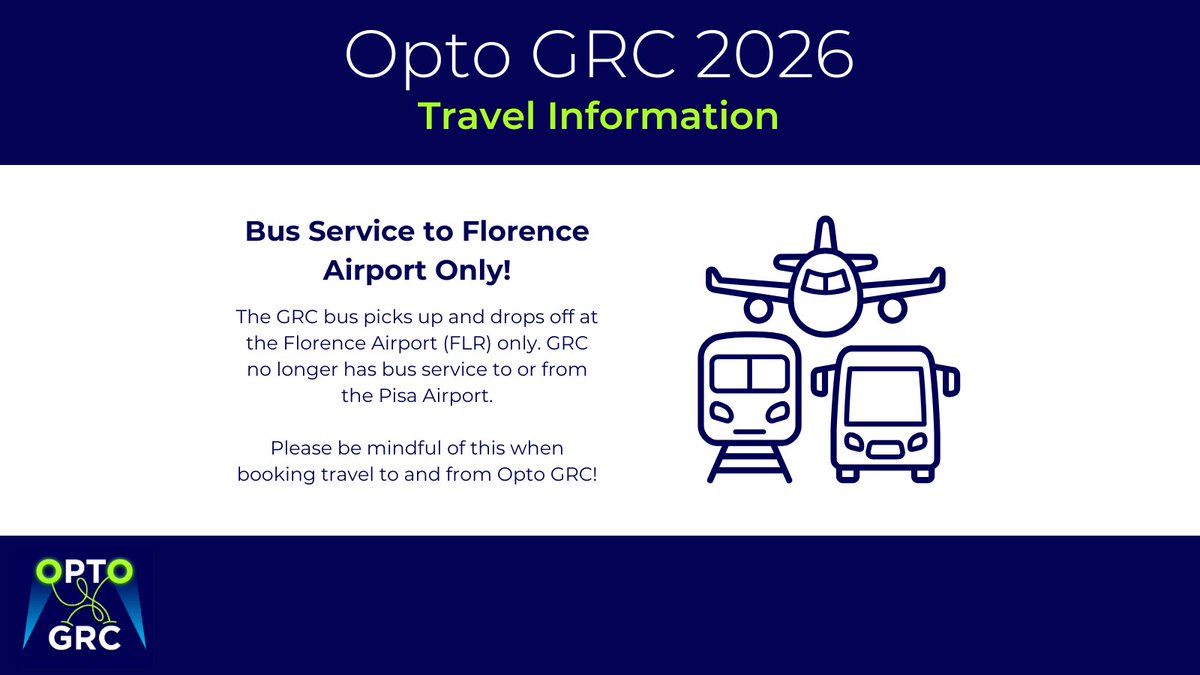 Opto GRC 2026
Travel Information

Bus Service to Florence Airport Only!

The GRC bus picks up and drops off at the Florence Airport (FLR) only. GRC no longer has bus service to or from the Pisa Airport.

Please be mindful of this when booking travel to and from Opto GRC!

OPTO
GRC